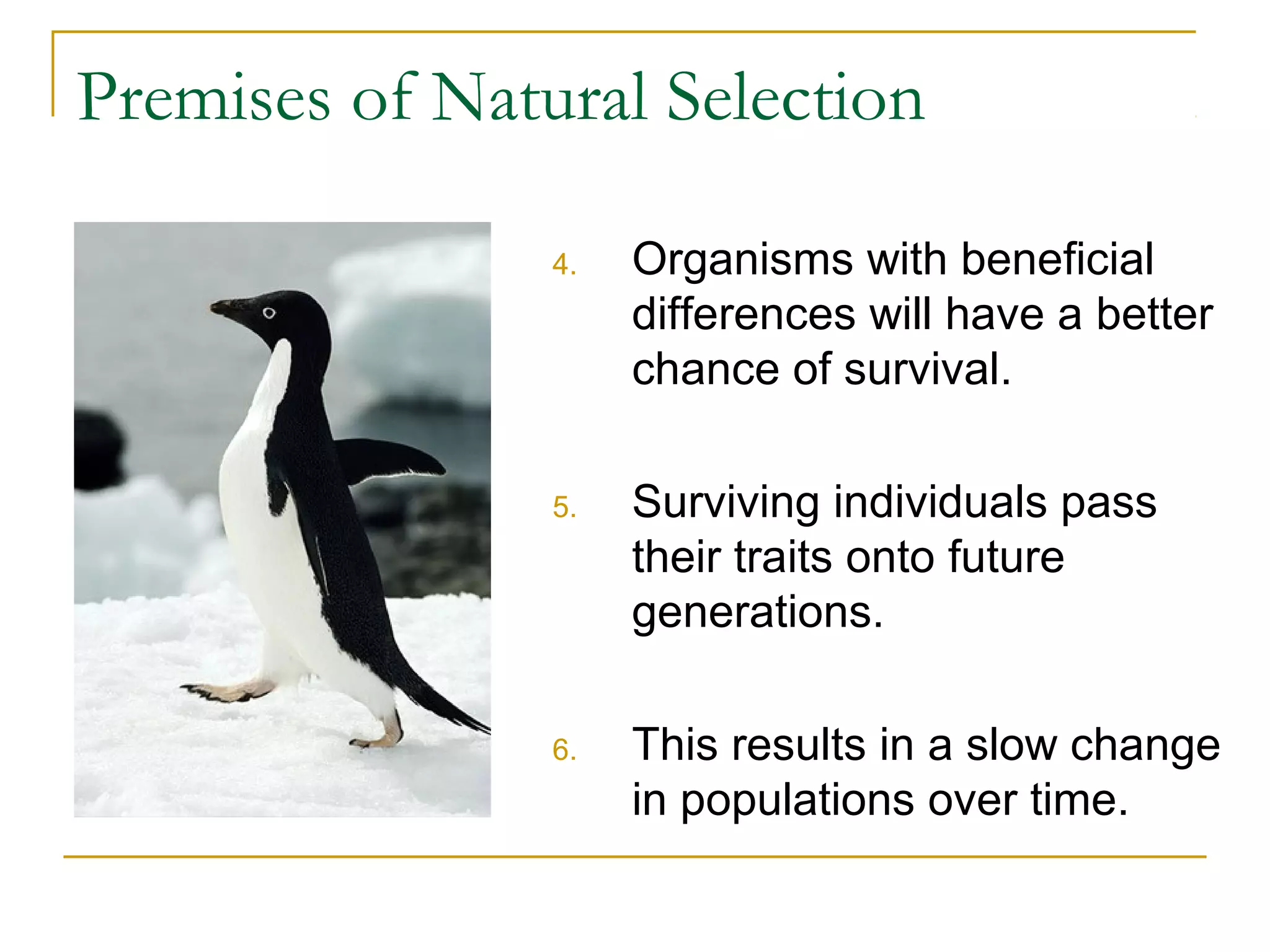 Premises of Natural Selection

4. Organisms with beneficial differences will have a better chance of survival.

5. Surviving individuals pass their traits onto future generations.

6. This results in a slow change in populations over time.